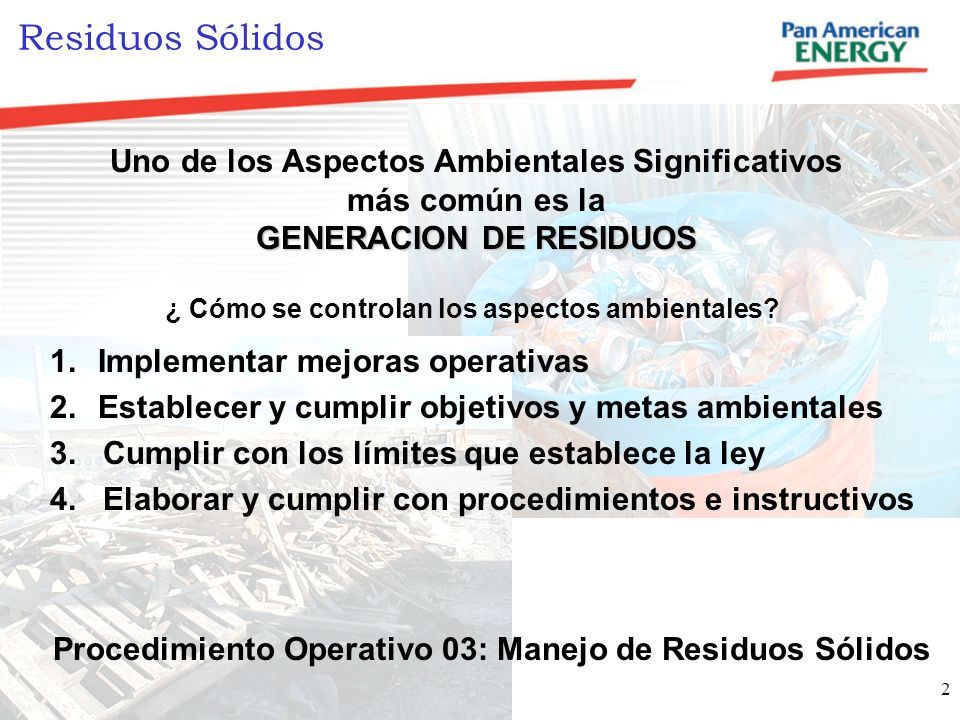 Residuos Sólidos

Pan American ENERGY

Uno de los Aspectos Ambientales Significativos más común es la GENERACION DE RESIDUOS

¿ Cómo se controlan los aspectos ambientales?

1. Implementar mejoras operativas
2. Establecer y cumplir objetivos y metas ambientales
3. Cumplir con los límites que establece la ley
4. Elaborar y cumplir con procedimientos e instructivos

Procedimiento Operativo 03: Manejo de Residuos Sólidos

2